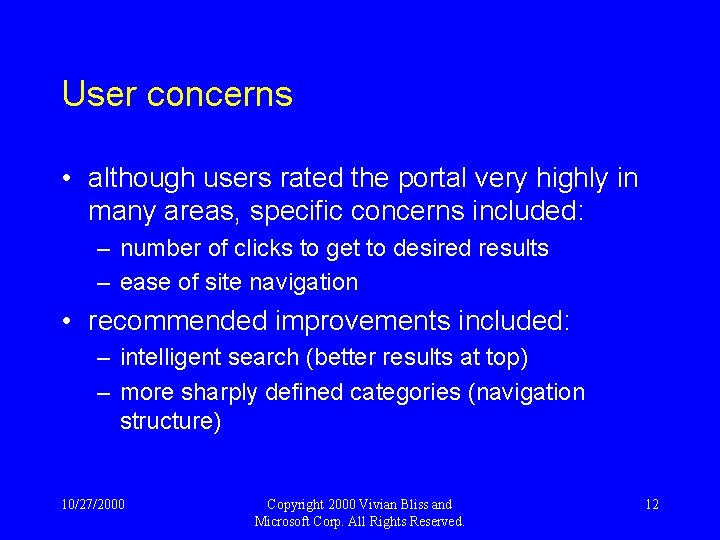 User concerns

• although users rated the portal very highly in many areas, specific concerns included:
– number of clicks to get to desired results
– ease of site navigation

• recommended improvements included:
– intelligent search (better results at top)
– more sharply defined categories (navigation structure)

10/27/2000

Copyright 2000 Vivian Bliss and Microsoft Corp. All Rights Reserved.

12